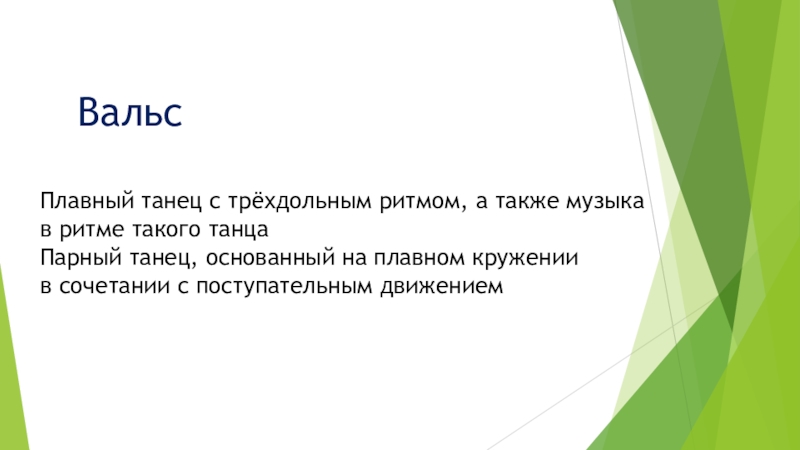 Вальс

Плавный танец с трёхдольным ритмом, а также музыка в ритме такого танца
Парный танец, основанный на плавном кружении в сочетании с поступательным движением